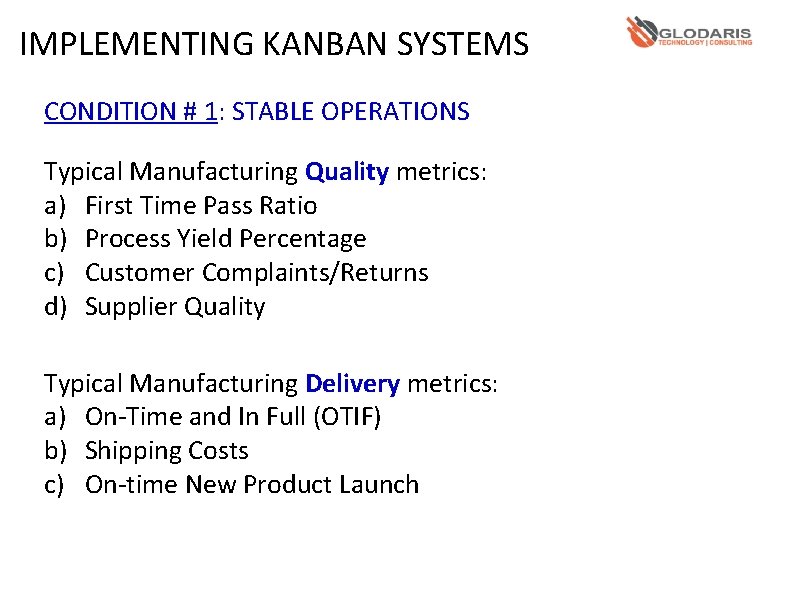 IMPLEMENTING KANBAN SYSTEMS

GLODARIS
TECHNOLOGY | CONSULTING

CONDITION # 1: STABLE OPERATIONS

Typical Manufacturing Quality metrics:
a) First Time Pass Ratio
b) Process Yield Percentage
c) Customer Complaints/Returns
d) Supplier Quality

Typical Manufacturing Delivery metrics:
a) On-Time and In Full (OTIF)
b) Shipping Costs
c) On-time New Product Launch